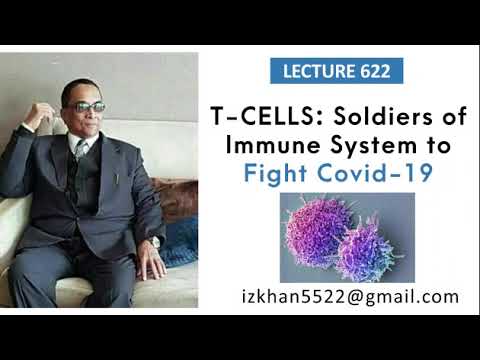 LECTURE 622

T-CELLS: Soldiers of Immune System to Fight Covid-19

izkhan5522@gmail.com